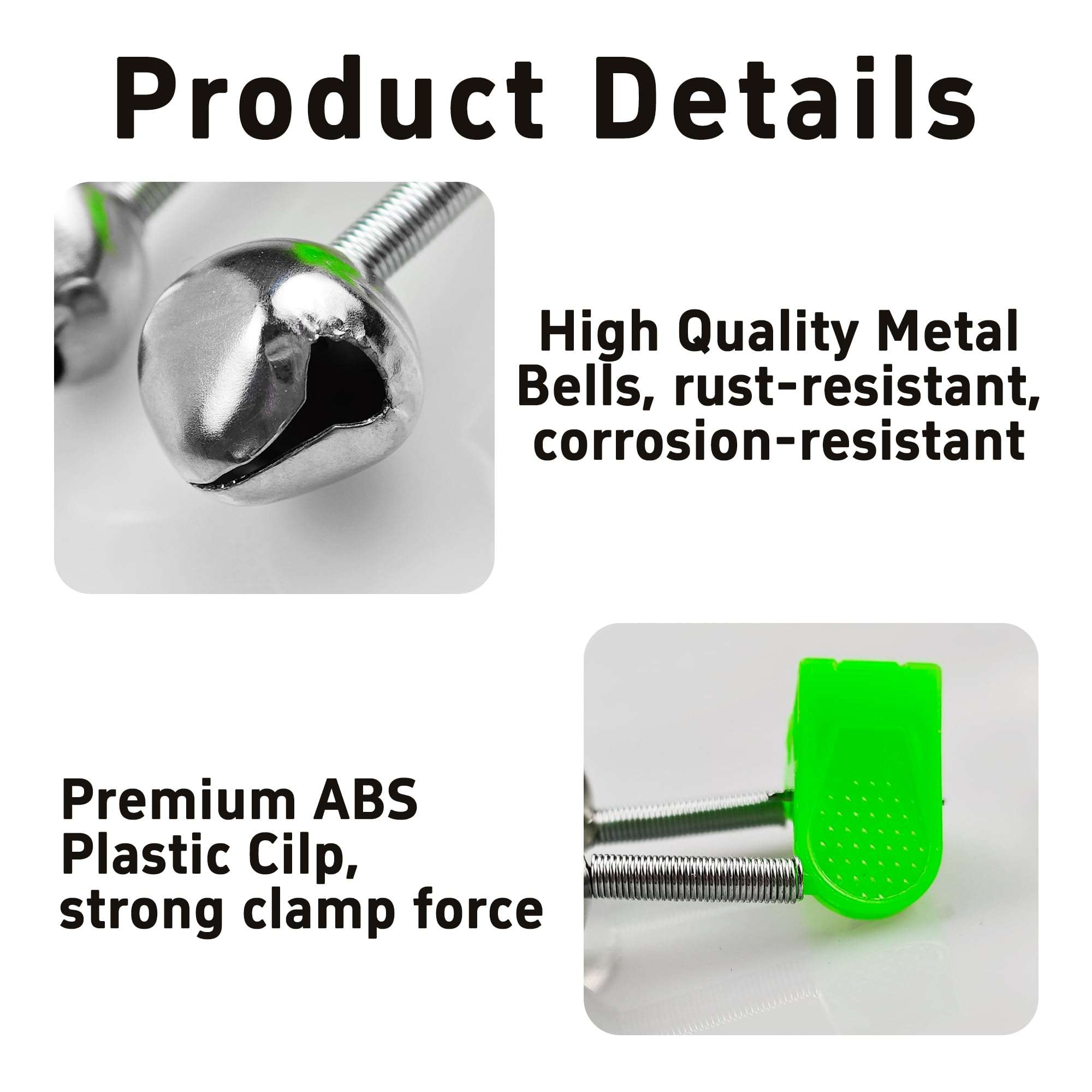 Product Details

High Quality Metal Bells, rust-resistant, corrosion-resistant

Premium ABS Plastic Cilp, strong clamp force